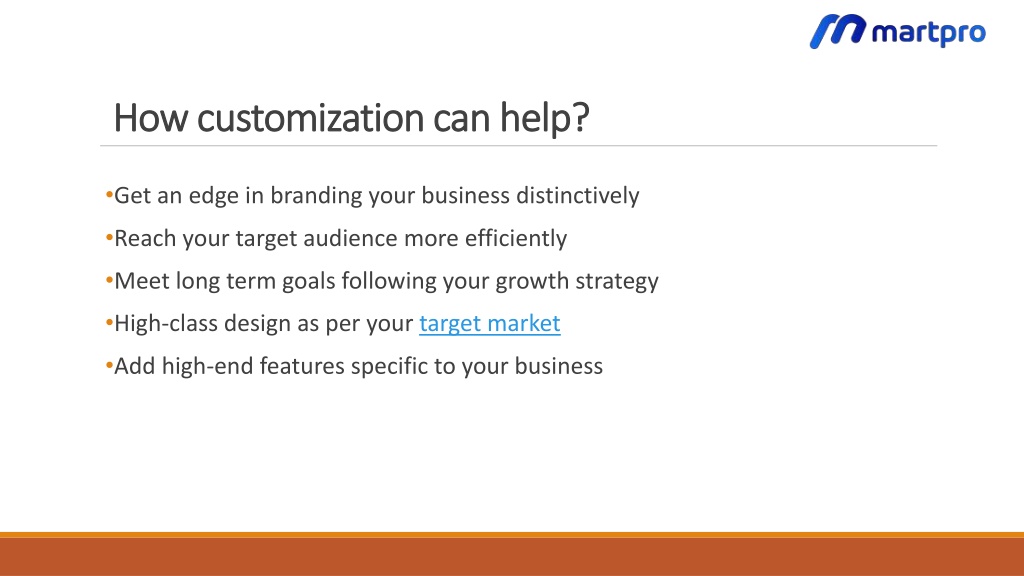 martpro

How customization can help?

•Get an edge in branding your business distinctively
•Reach your target audience more efficiently
•Meet long term goals following your growth strategy
•High-class design as per your target market
•Add high-end features specific to your business